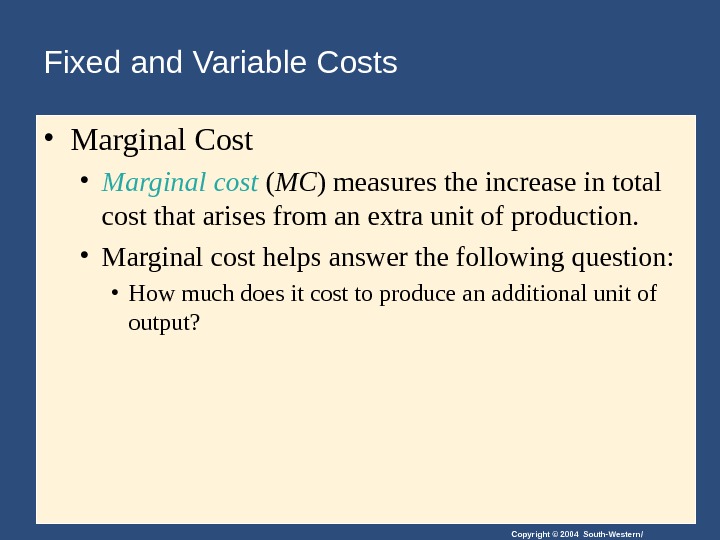 Fixed and Variable Costs

• Marginal Cost

• Marginal cost (MC) measures the increase in total cost that arises from an extra unit of production.

• Marginal cost helps answer the following question:

• How much does it cost to produce an additional unit of output?

Copyright © 2004 South-Western/